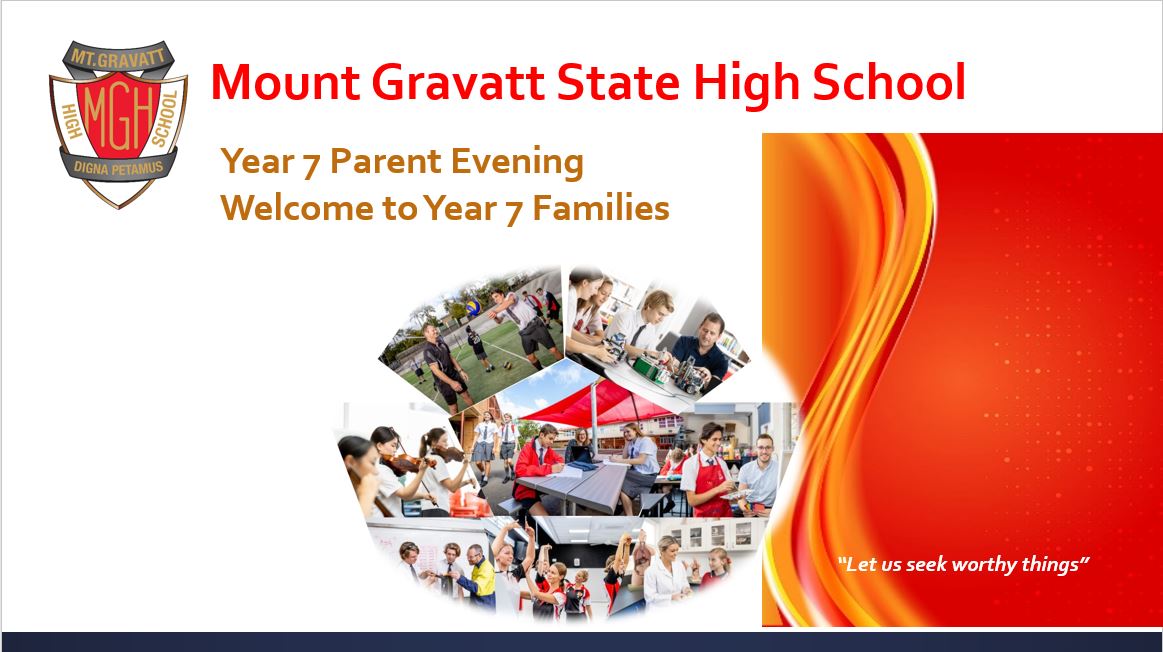 MT. GRAVATT
HIGH
MGH
SCHOOL
DIGNA PETAMUS

Mount Gravatt State High School

Year 7 Parent Evening
Welcome to Year 7 Families

"Let us seek worthy things"